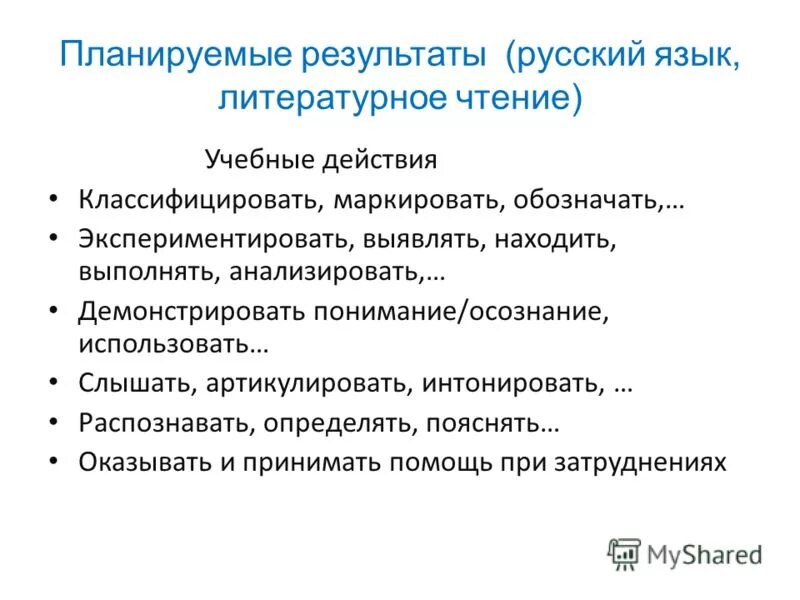 Планируемые результаты (русский язык, литературное чтение)

Учебные действия

• Классифицировать, маркировать, обозначать,…
• Экспериментировать, выявлять, находить, выполнять, анализировать,…
• Демонстрировать понимание/осознание, использовать…
• Слышать, артикулировать, интонировать, …
• Распознавать, определять, пояснять…
• Оказывать и принимать помощь при затруднениях

MyShared